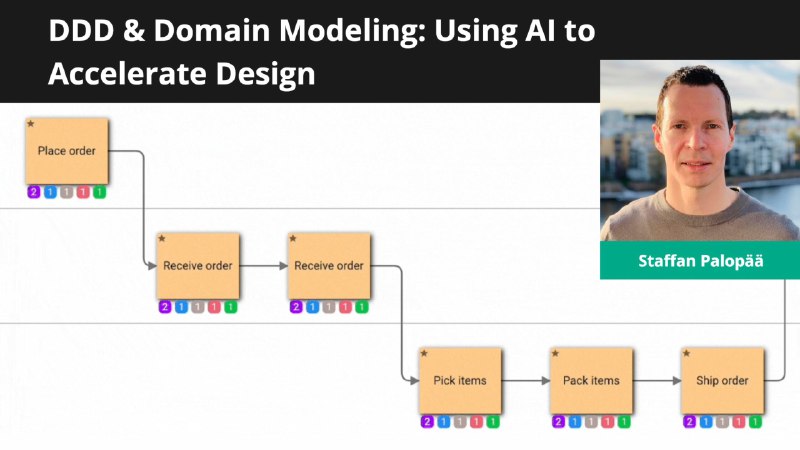 DDD & Domain Modeling: Using AI to Accelerate Design

Staffan Palopää

Place order
2 1 1 1 1

Receive order
2 1 1 1 1

Receive order
2 1 1 1 1

Pick items
2 1 1 1 1

Pack items
2 1 1 1 1

Ship order
2 1 1 1 1